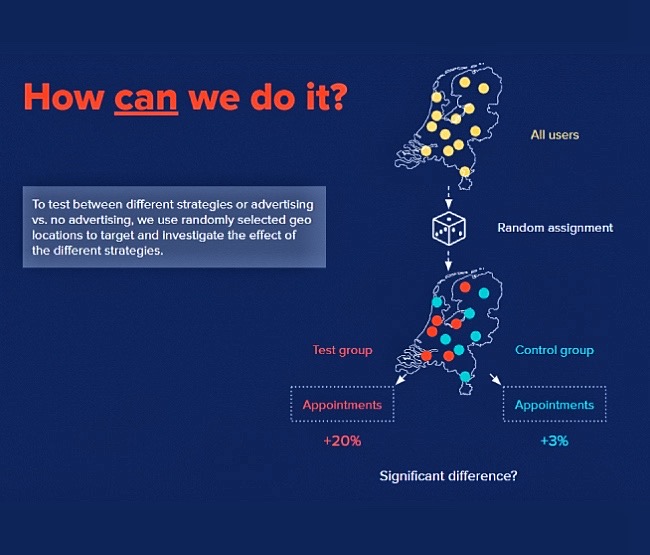 How can we do it?

To test between different strategies or advertising vs. no advertising, we use randomly selected geo locations to target and investigate the effect of the different strategies.

All users

Random assignment

Test group

Control group

Appointments

Appointments

+20%

+3%

Significant difference?